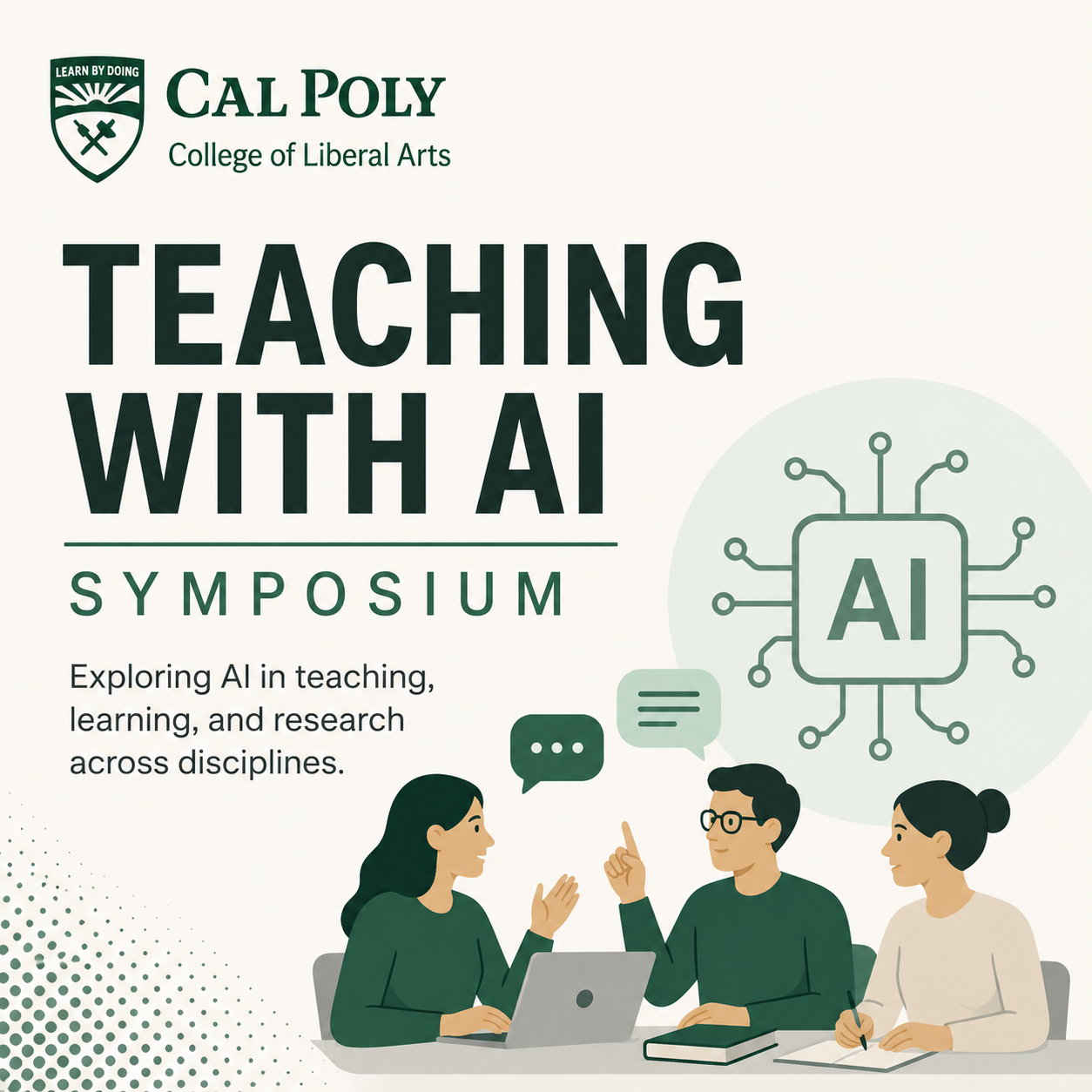 LEARN BY DOING

CAL POLY
College of Liberal Arts

TEACHING WITH AI

SYMPOSIUM

Exploring AI in teaching, learning, and research across disciplines.

AI